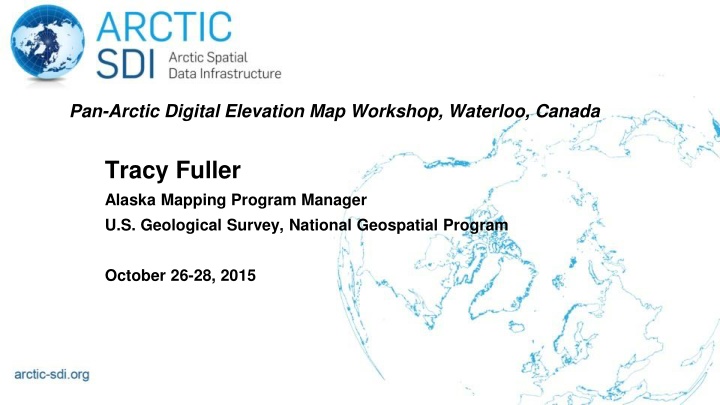 ARCTIC SDI Arctic Spatial Data Infrastructure

Pan-Arctic Digital Elevation Map Workshop, Waterloo, Canada

Tracy Fuller

Alaska Mapping Program Manager

U.S. Geological Survey, National Geospatial Program

October 26-28, 2015

arctic-sdi.org